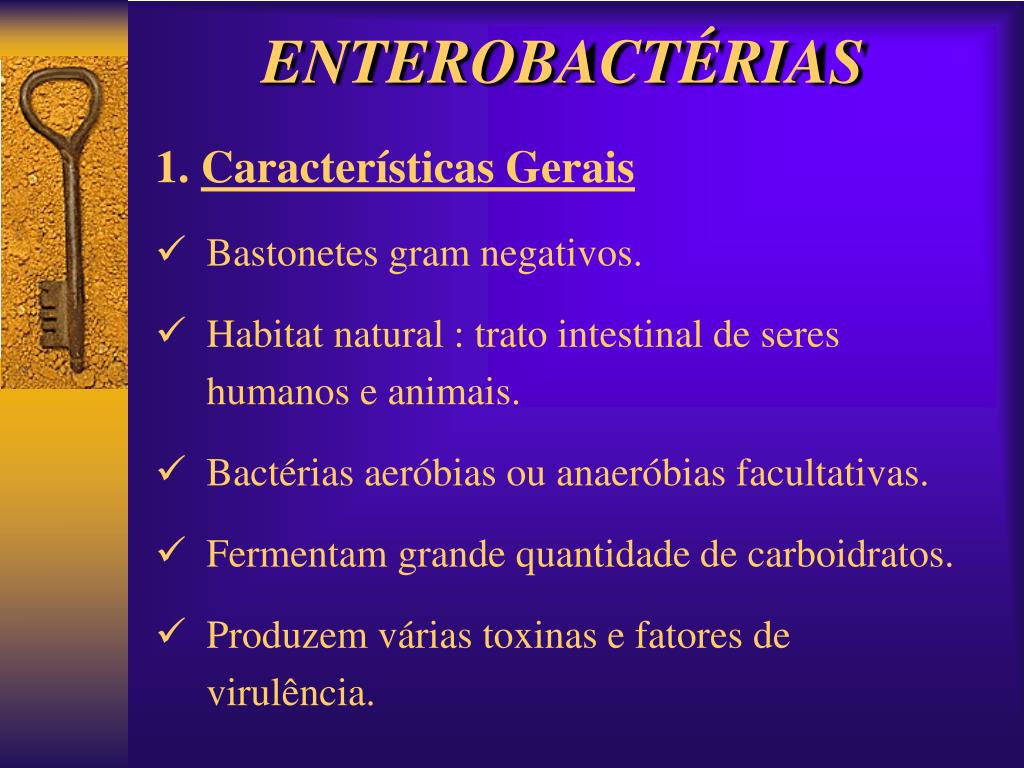 ENTEROBACTÉRIAS

1. Características Gerais

✓ Bastonetes gram negativos.

✓ Habitat natural : trato intestinal de seres humanos e animais.

✓ Bactérias aeróbias ou anaeróbias facultativas.

✓ Fermentam grande quantidade de carboidratos.

✓ Produzem várias toxinas e fatores de virulência.